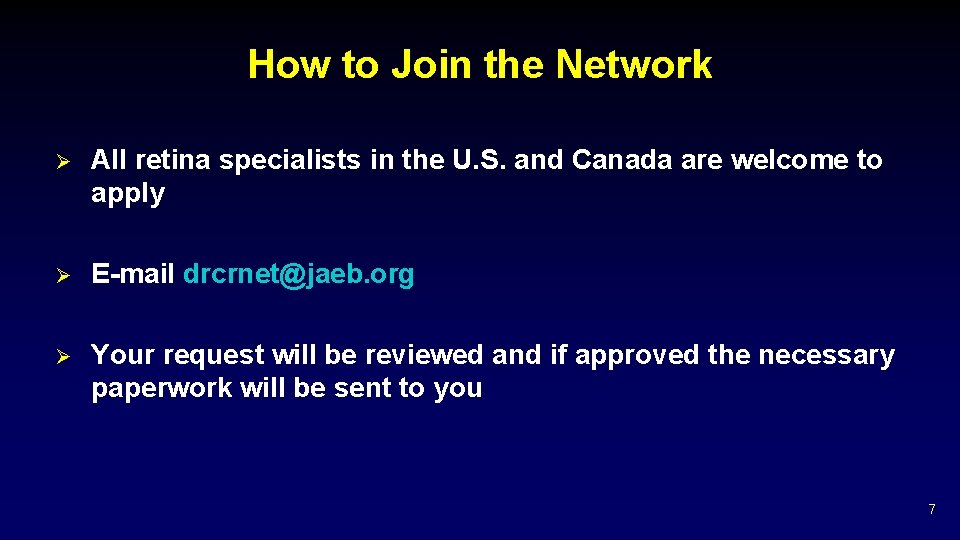 How to Join the Network

➢ All retina specialists in the U.S. and Canada are welcome to apply

➢ E-mail drcrnet@jaeb.org

➢ Your request will be reviewed and if approved the necessary paperwork will be sent to you

7